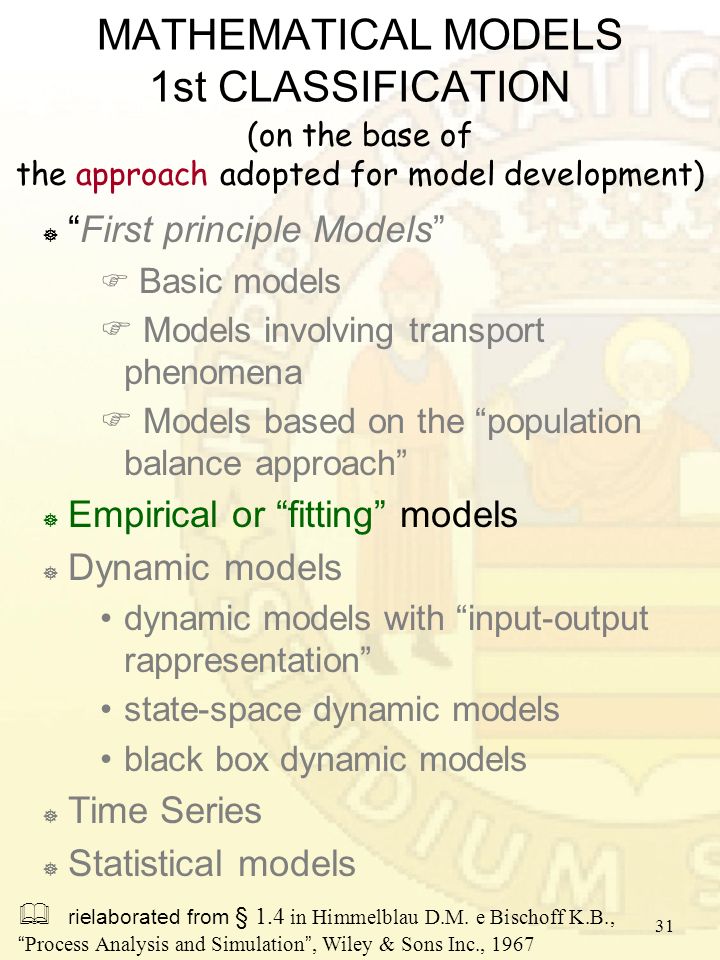 MATHEMATICAL MODELS
1st CLASSIFICATION
(on the base of
the approach adopted for model development)

“First principle Models”

Basic models

Models involving transport phenomena

Models based on the “population balance approach”

Empirical or “fitting” models

Dynamic models

• dynamic models with “input-output rappresentation”

• state-space dynamic models

• black box dynamic models

Time Series

Statistical models

rielaborated from § 1.4 in Himmelblau D.M. e Bischoff K.B., “Process Analysis and Simulation”, Wiley & Sons Inc., 1967

31